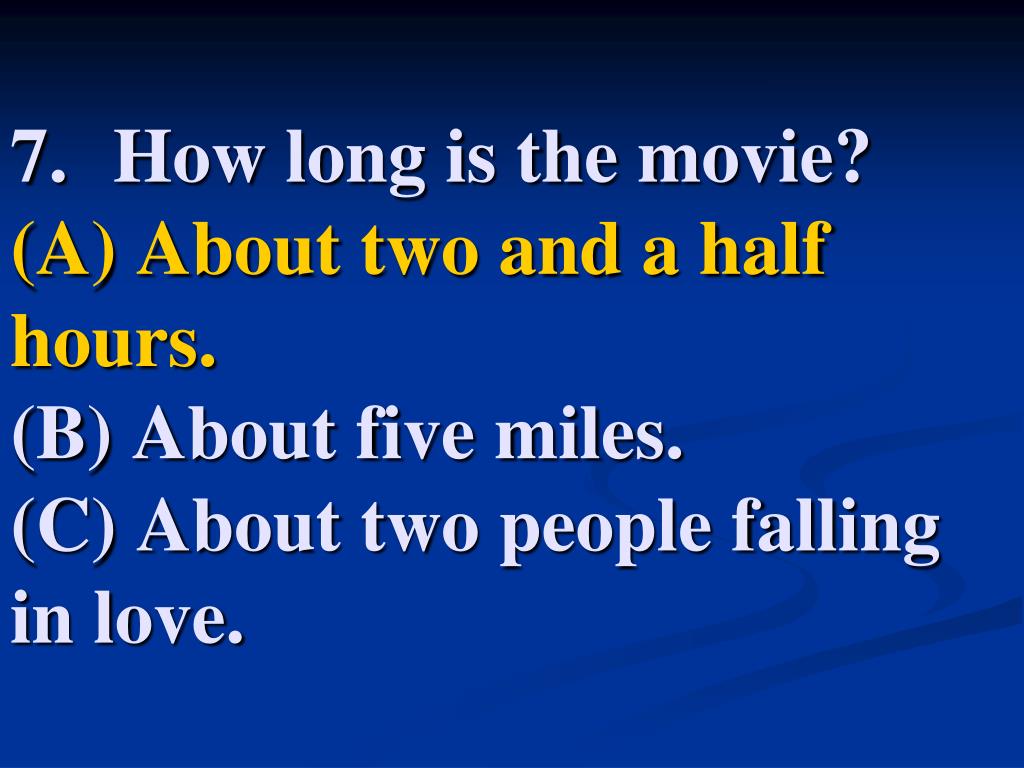 7. How long is the movie?
(A) About two and a half hours.
(B) About five miles.
(C) About two people falling in love.